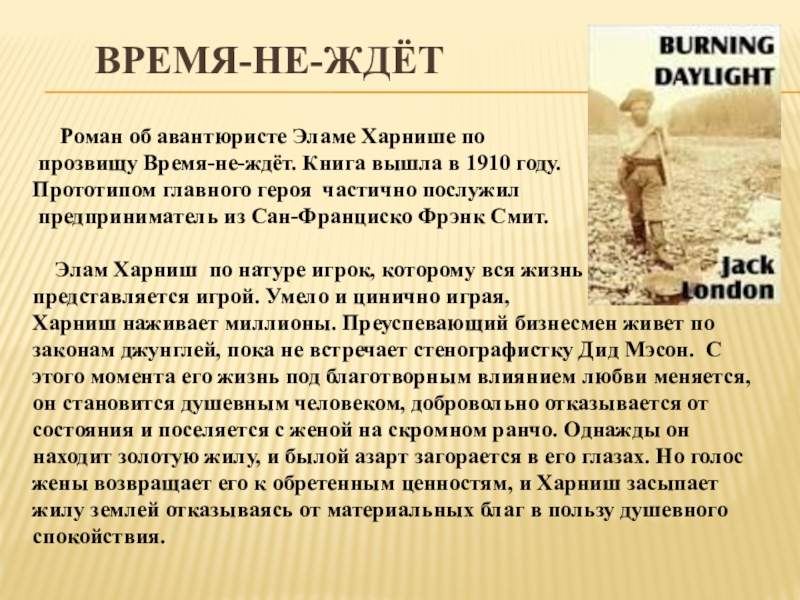 ВРЕМЯ-НЕ-ЖДЁТ

BURNING DAYLIGHT

Jack London

Роман об авантюристе Эламе Харнише по прозвищу Время-не-ждёт. Книга вышла в 1910 году. Прототипом главного героя частично послужил предприниматель из Сан-Франциско Фрэнк Смит.

Элам Харниш по натуре игрок, которому вся жизнь представляется игрой. Умело и цинично играя, Харниш наживает миллионы. Преуспевающий бизнесмен живет по законам джунглей, пока не встречает стенографистку Дид Мэсон. С этого момента его жизнь под благотворным влиянием любви меняется, он становится душевным человеком, добровольно отказывается от состояния и поселяется с женой на скромном ранчо. Однажды он находит золотую жилу, и былой азарт загорается в его глазах. Но голос жены возвращает его к обретенным ценностям, и Харниш засыпает жилу землей отказываясь от материальных благ в пользу душевного спокойствия.